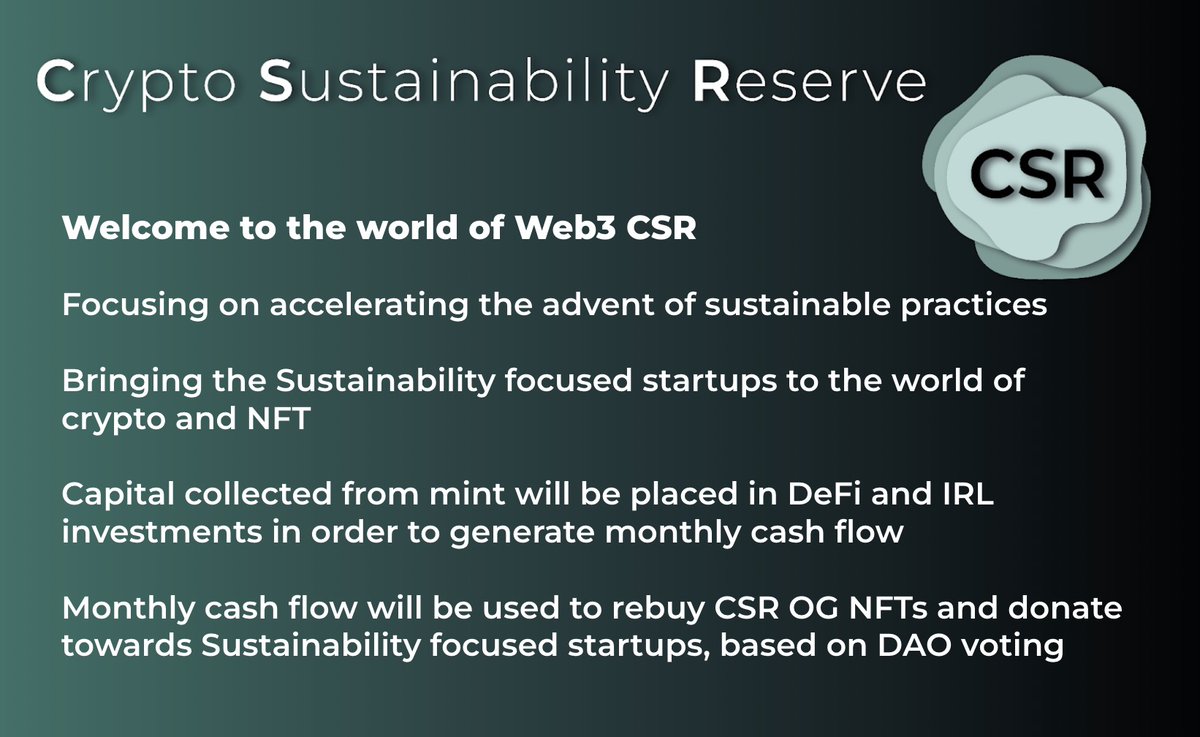 Crypto Sustainability Reserve

CSR

Welcome to the world of Web3 CSR

Focusing on accelerating the advent of sustainable practices

Bringing the Sustainability focused startups to the world of crypto and NFT

Capital collected from mint will be placed in DeFi and IRL investments in order to generate monthly cash flow

Monthly cash flow will be used to rebuy CSR OG NFTs and donate towards Sustainability focused startups, based on DAO voting